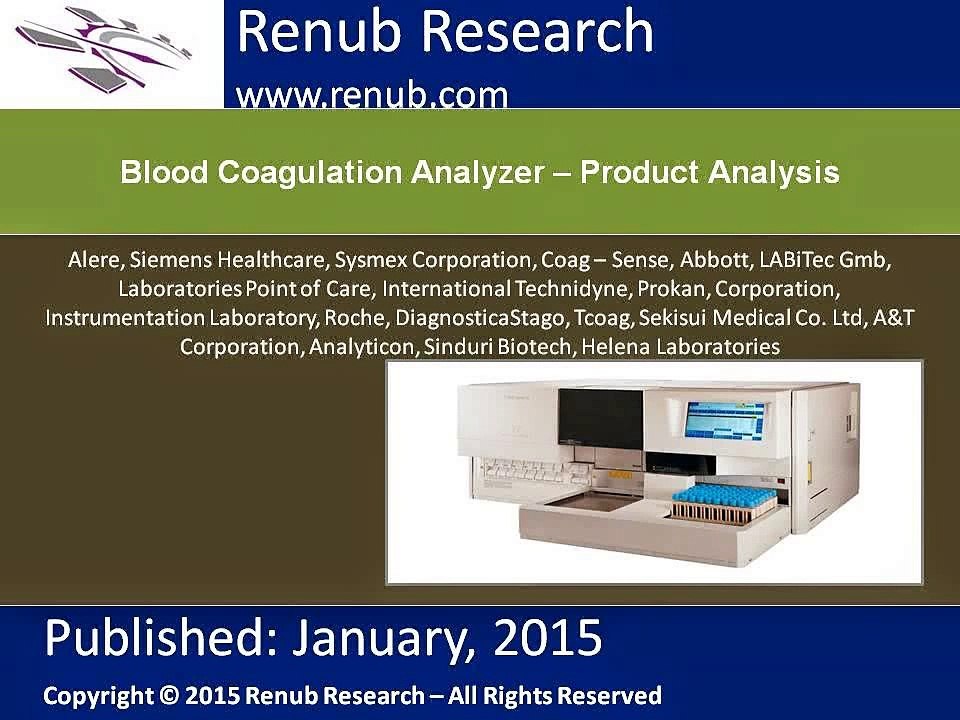 Renub Research
www.renub.com

Blood Coagulation Analyzer – Product Analysis

Alere, Siemens Healthcare, Sysmex Corporation, Coag – Sense, Abbott, LABiTec Gmb, Laboratories Point of Care, International Technidyne, Prokan, Corporation, Instrumentation Laboratory, Roche, DiagnosticaStago, Tcoag, Sekisui Medical Co. Ltd, A&T Corporation, Analyticon, Sinduri Biotech, Helena Laboratories

Published: January, 2015

Copyright © 2015 Renub Research – All Rights Reserved